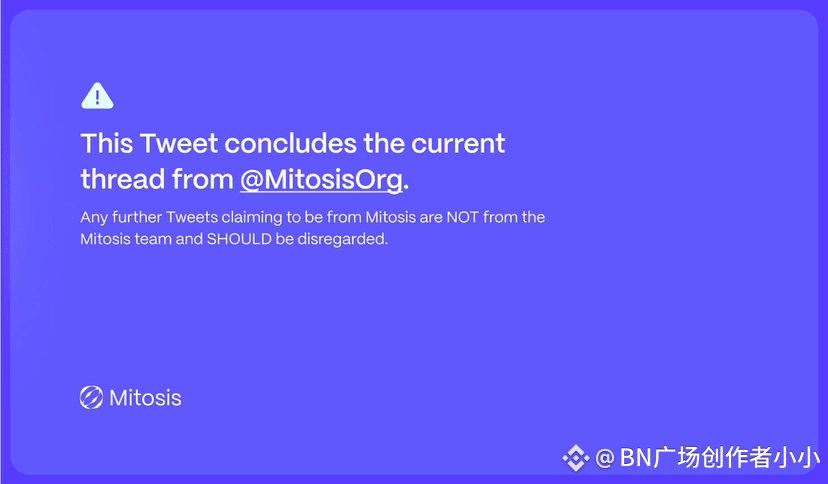 This Tweet concludes the current thread from @MitosisOrg.

Any further Tweets claiming to be from Mitosis are NOT from the Mitosis team and SHOULD be disregarded.

Mitosis

@BN广场创作者小小